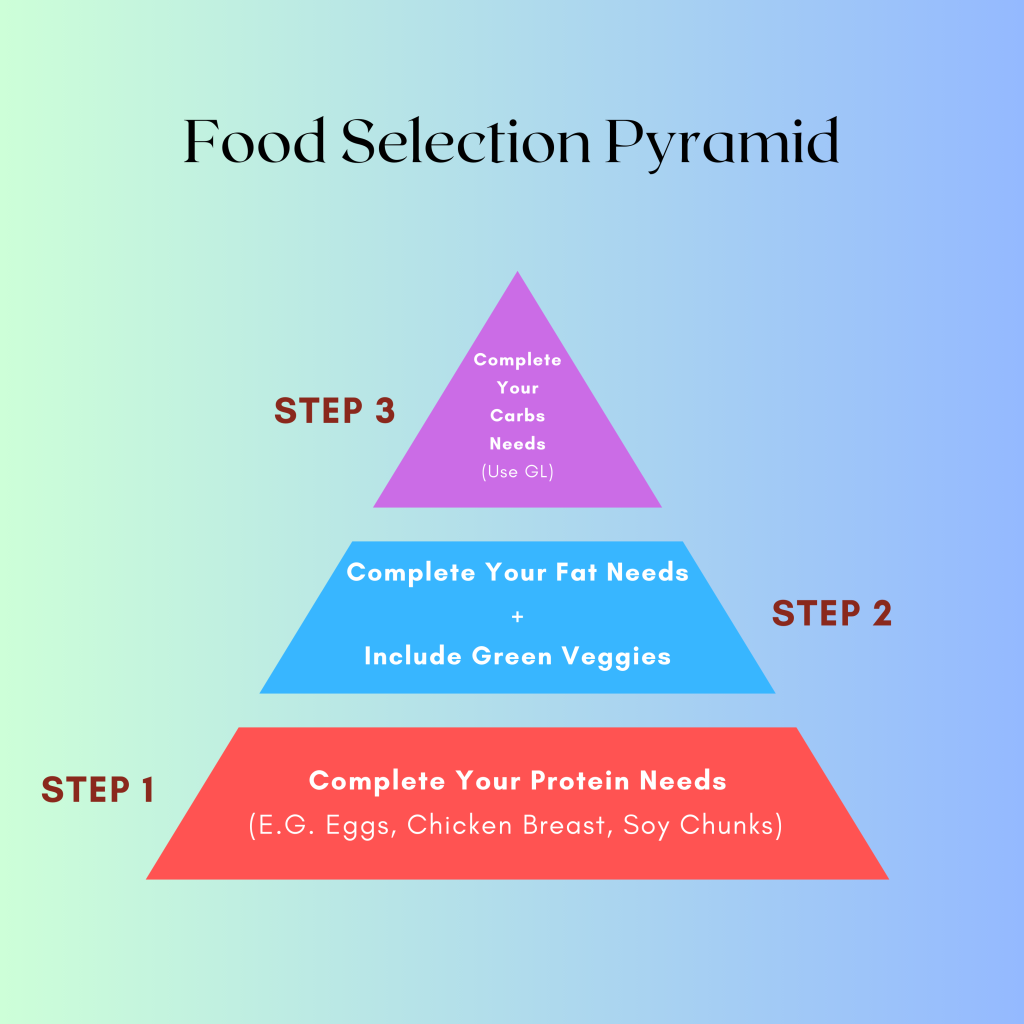 Food Selection Pyramid

STEP 3

Complete Your Carbs Needs (Use GL)

Complete Your Fat Needs + Include Green Veggies

STEP 2

STEP 1

Complete Your Protein Needs (E.G. Eggs, Chicken Breast, Soy Chunks)